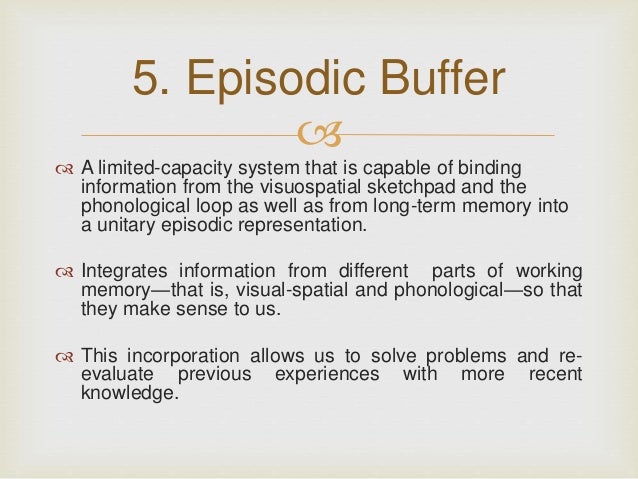 5. Episodic Buffer

A limited-capacity system that is capable of binding information from the visuospatial sketchpad and the phonological loop as well as from long-term memory into a unitary episodic representation.

Integrates information from different parts of working memory—that is, visual-spatial and phonological—so that they make sense to us.

This incorporation allows us to solve problems and re-evaluate previous experiences with more recent knowledge.